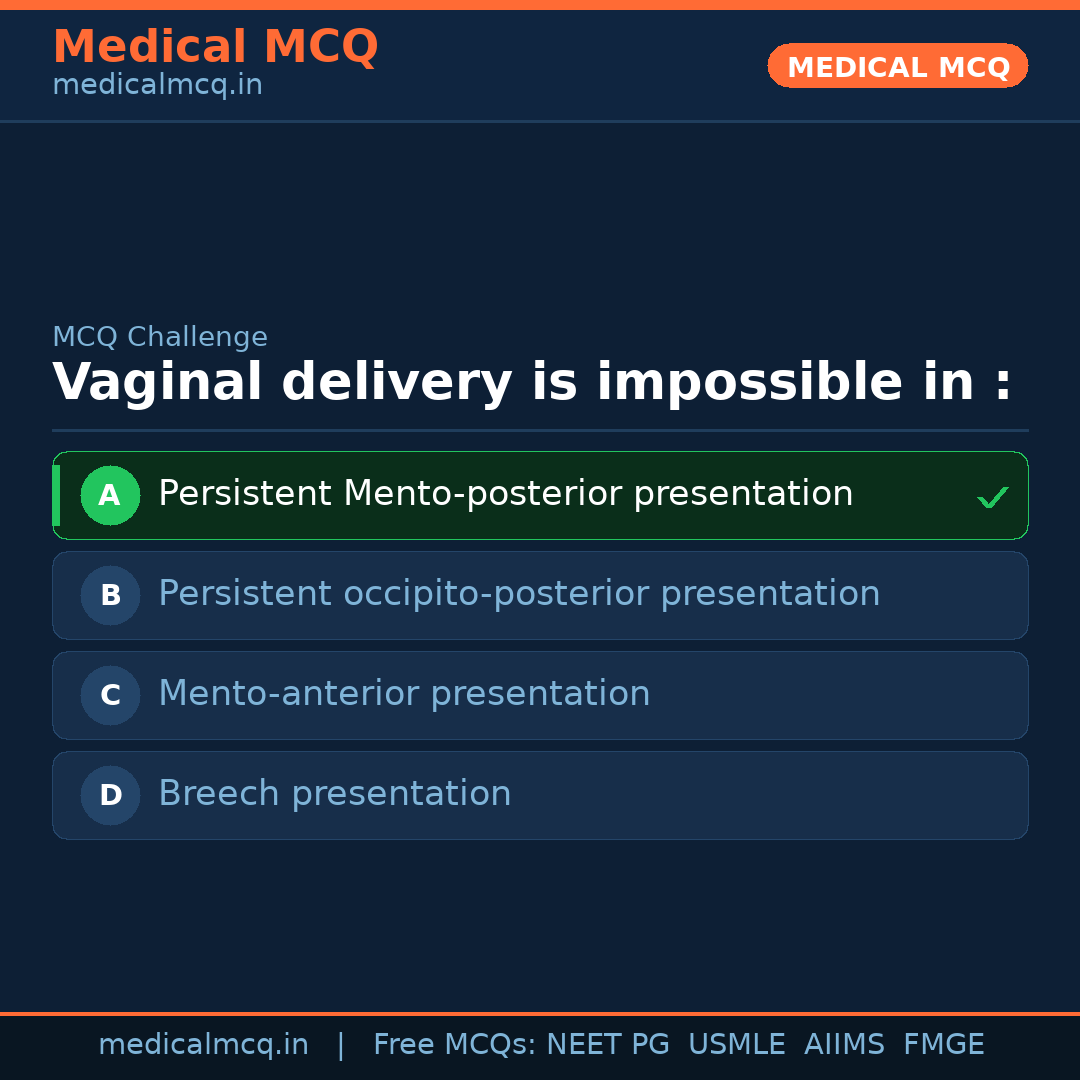 Medical MCQ
medicalmcq.in

MEDICAL MCQ

MCQ Challenge

Vaginal delivery is impossible in :

A Persistent Mento-posterior presentation ✓

B Persistent occipito-posterior presentation

C Mento-anterior presentation

D Breech presentation

medicalmcq.in | Free MCQs: NEET PG USMLE AIIMS FMGE